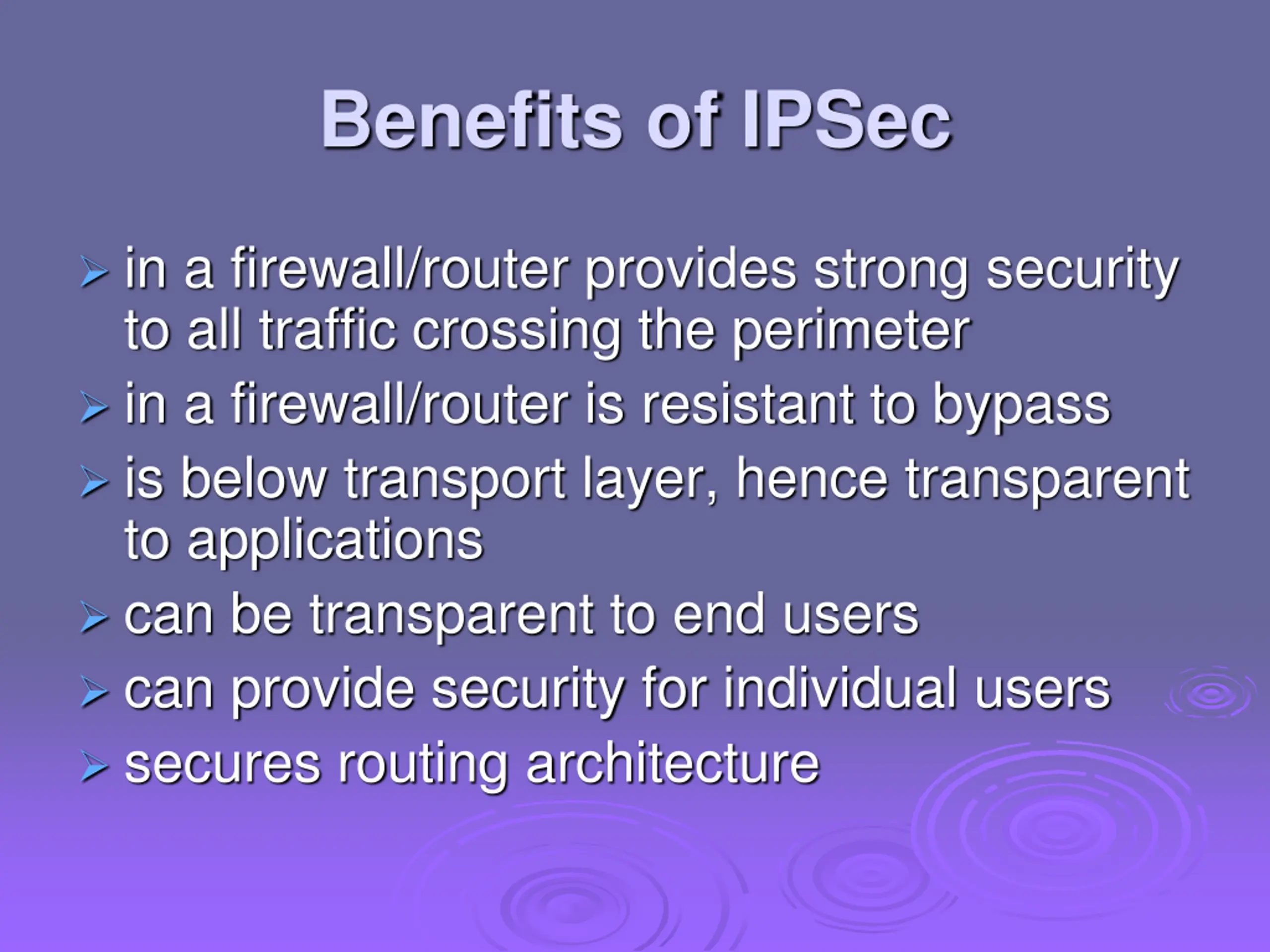 Benefits of IPSec

➢ in a firewall/router provides strong security to all traffic crossing the perimeter
➢ in a firewall/router is resistant to bypass
➢ is below transport layer, hence transparent to applications
➢ can be transparent to end users
➢ can provide security for individual users
➢ secures routing architecture